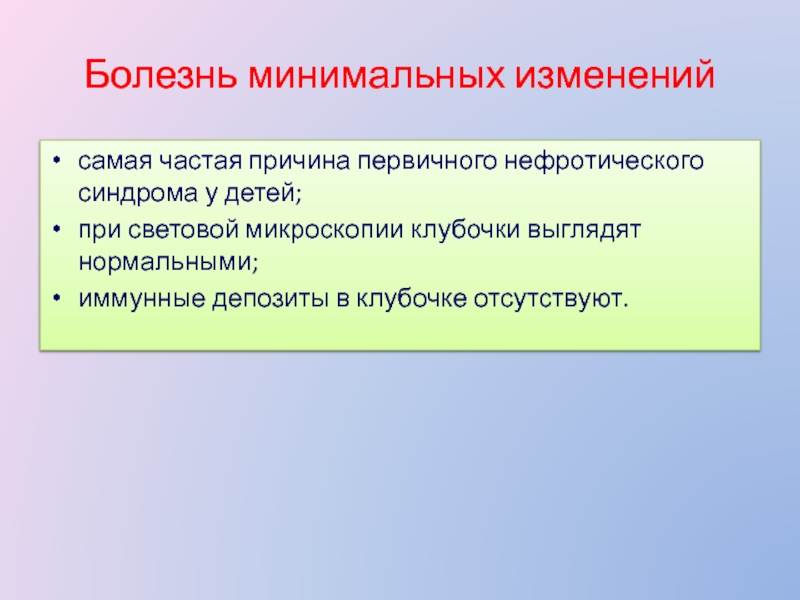 Болезнь минимальных изменений

• самая частая причина первичного нефротического синдрома у детей;
• при световой микроскопии клубочки выглядят нормальными;
• иммунные депозиты в клубочке отсутствуют.